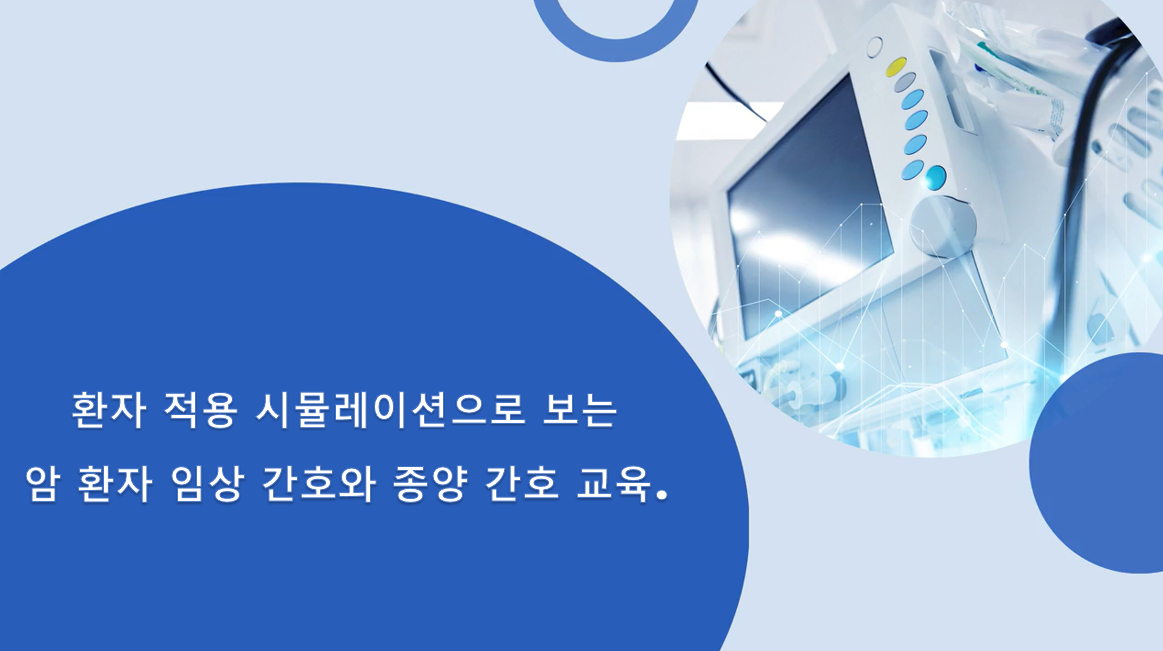 환자 적용 시뮬레이션으로 보는
암 환자 임상 간호와 종양 간호 교육.